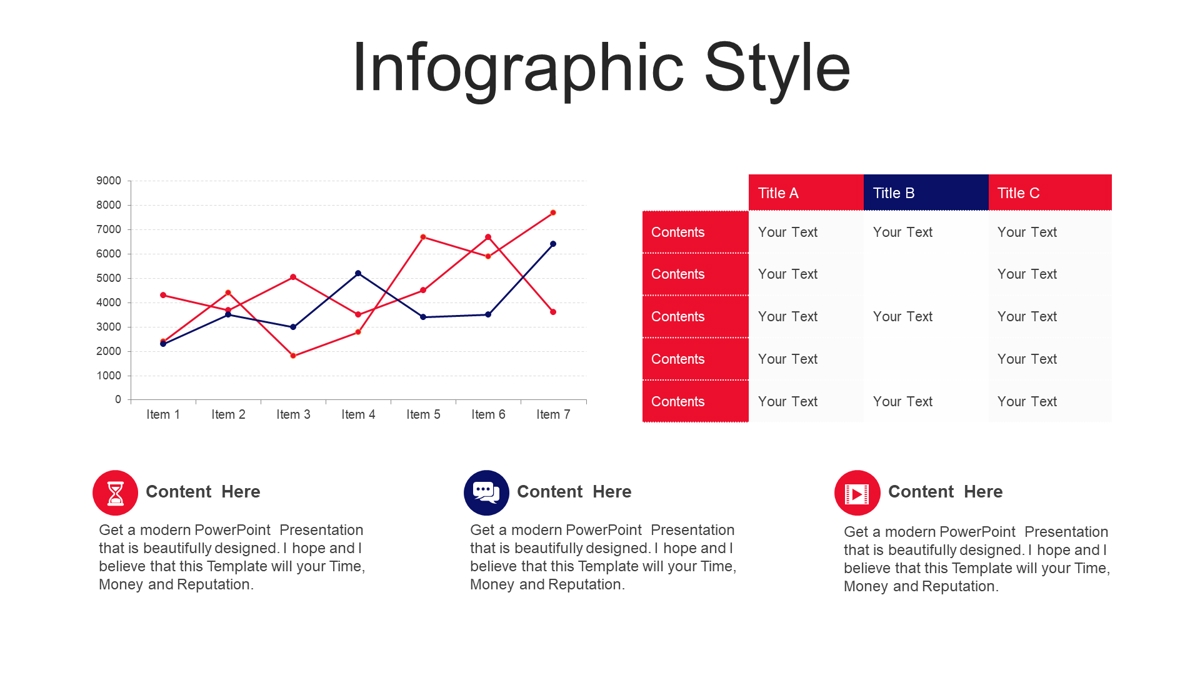 Infographic Style

9000
8000
7000
6000
5000
4000
3000
2000
1000
0

Item 1 Item 2 Item 3 Item 4 Item 5 Item 6 Item 7

| | Title A | Title B | Title C |
|---|---|---|---|
| Contents | Your Text | Your Text | Your Text |
| Contents | Your Text | | Your Text |
| Contents | Your Text | Your Text | Your Text |
| Contents | Your Text | | Your Text |
| Contents | Your Text | Your Text | Your Text |

Content Here

Get a modern PowerPoint Presentation that is beautifully designed. I hope and I believe that this Template will your Time, Money and Reputation.

Content Here

Get a modern PowerPoint Presentation that is beautifully designed. I hope and I believe that this Template will your Time, Money and Reputation.

Content Here

Get a modern PowerPoint Presentation that is beautifully designed. I hope and I believe that this Template will your Time, Money and Reputation.